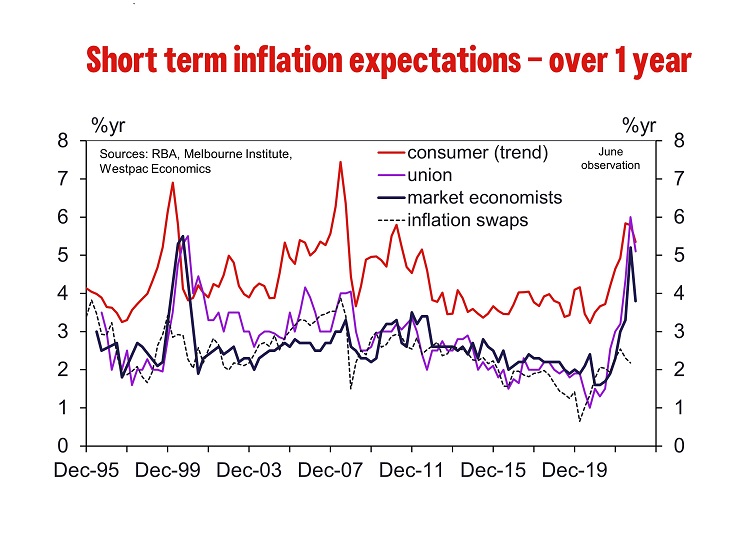 Short term inflation expectations – over 1 year

%yr

%yr

Sources: RBA, Melbourne Institute, Westpac Economics

consumer (trend)
union
market economists
inflation swaps

June observation

8
7
6
5
4
3
2
1
0

8
7
6
5
4
3
2
1
0

Dec-95 Dec-99 Dec-03 Dec-07 Dec-11 Dec-15 Dec-19